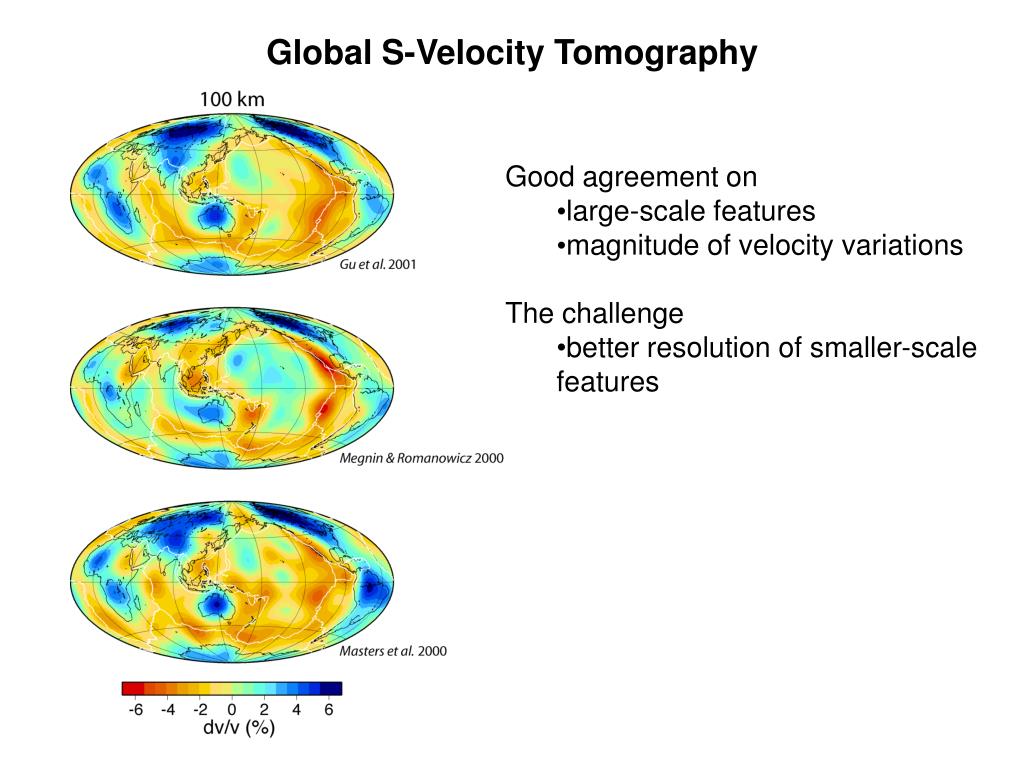 Global S-Velocity Tomography

100 km

Gu et al. 2001

Megnin & Romanowicz 2000

Masters et al. 2000

-6 -4 -2 0 2 4 6
dv/v (%)

Good agreement on
•large-scale features
•magnitude of velocity variations

The challenge
•better resolution of smaller-scale features